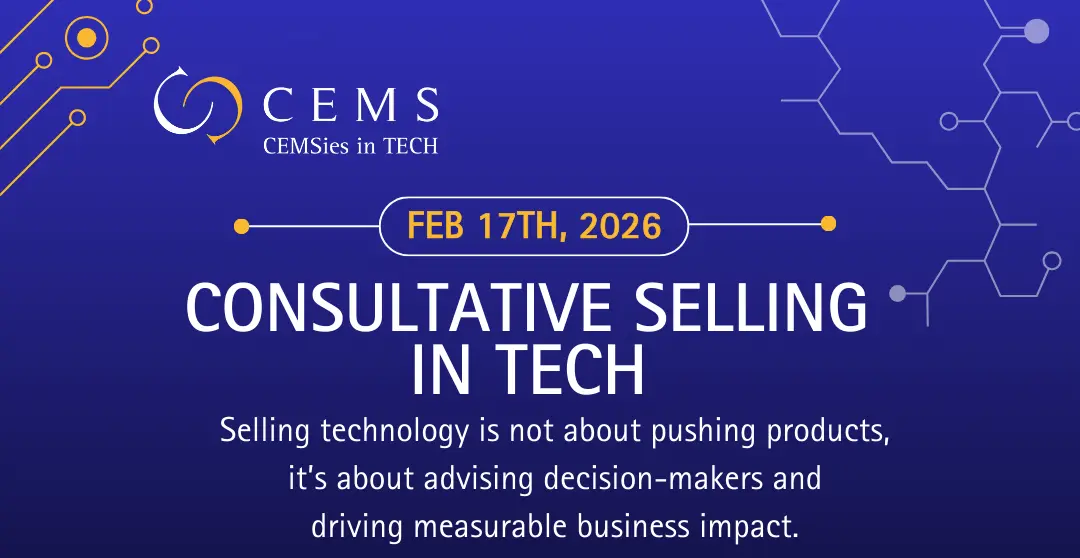 CEMS
CEMSies in TECH

FEB 17TH, 2026

CONSULTATIVE SELLING IN TECH

Selling technology is not about pushing products, it's about advising decision-makers and driving measurable business impact.